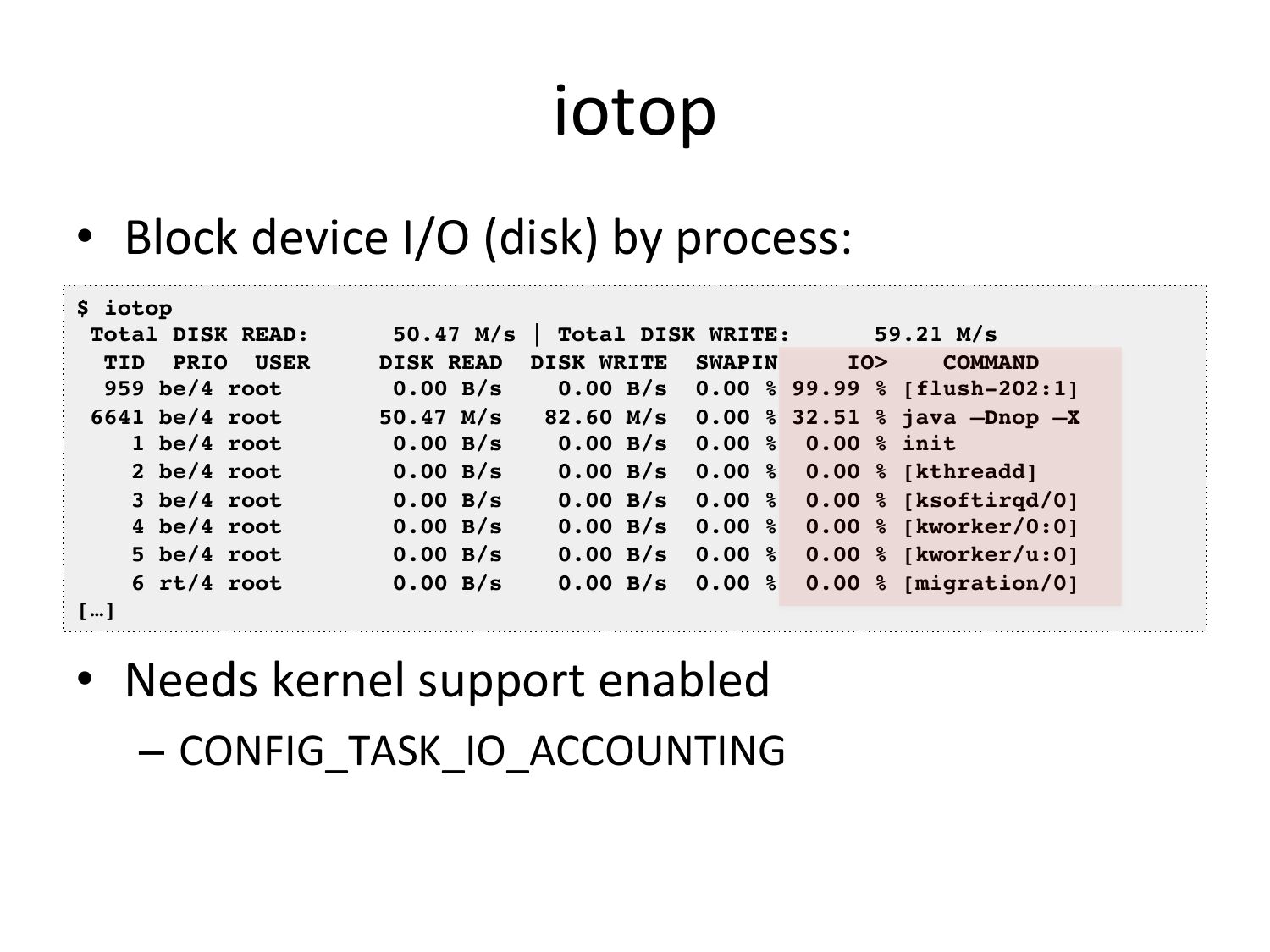 iotop

• Block device I/O (disk) by process:

$ iotop
Total DISK READ: 50.47 M/s | Total DISK WRITE: 59.21 M/s
TID PRIO USER DISK READ DISK WRITE SWAPIN IO> COMMAND
959 be/4 root 0.00 B/s 0.00 B/s 0.00 % 99.99 % [flush-202:1]
6641 be/4 root 50.47 M/s 82.60 M/s 0.00 % 32.51 % java –Dnop –X
1 be/4 root 0.00 B/s 0.00 B/s 0.00 % 0.00 % init
2 be/4 root 0.00 B/s 0.00 B/s 0.00 % 0.00 % [kthreadd]
3 be/4 root 0.00 B/s 0.00 B/s 0.00 % 0.00 % [ksoftirqd/0]
4 be/4 root 0.00 B/s 0.00 B/s 0.00 % 0.00 % [kworker/0:0]
5 be/4 root 0.00 B/s 0.00 B/s 0.00 % 0.00 % [kworker/u:0]
6 rt/4 root 0.00 B/s 0.00 B/s 0.00 % 0.00 % [migration/0]
[…]

• Needs kernel support enabled
– CONFIG_TASK_IO_ACCOUNTING